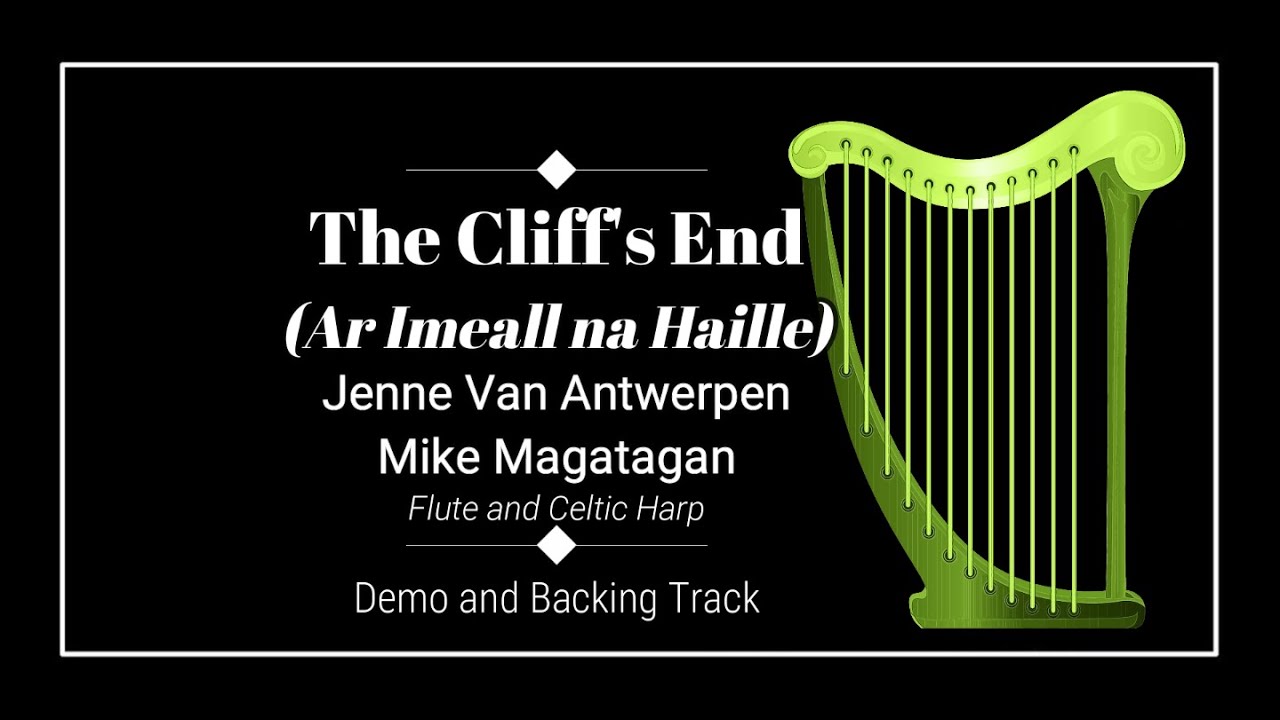 The Cliff's End
(Ar Imeall na Haille)
Jenne Van Antwerpen
Mike Magatagan
Flute and Celtic Harp

Demo and Backing Track